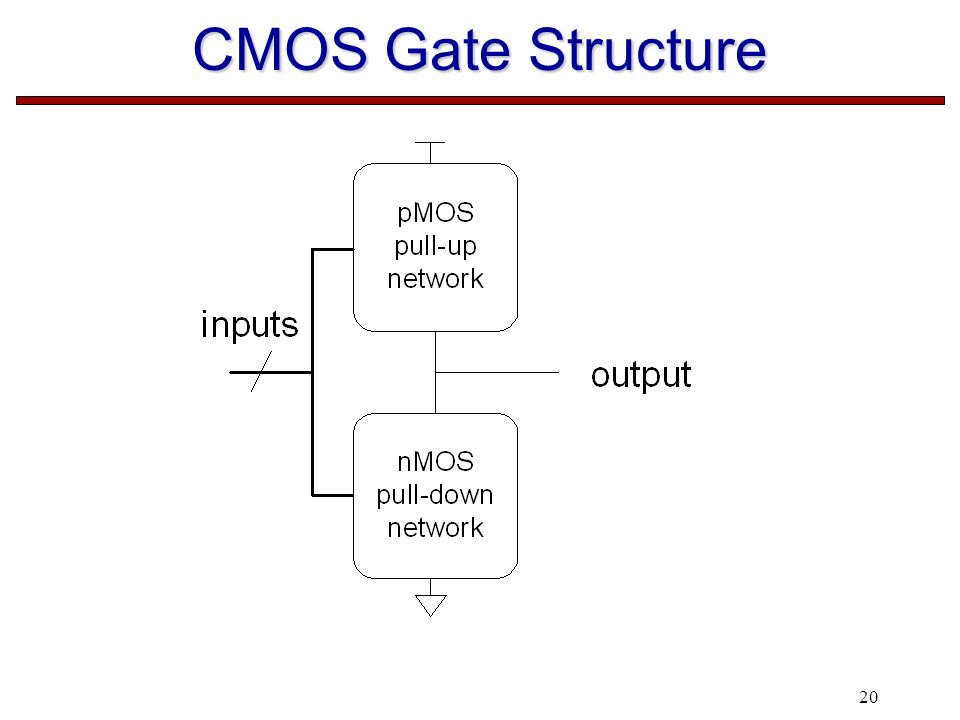 CMOS Gate Structure

pMOS
pull-up
network

inputs

output

nMOS
pull-down
network

20